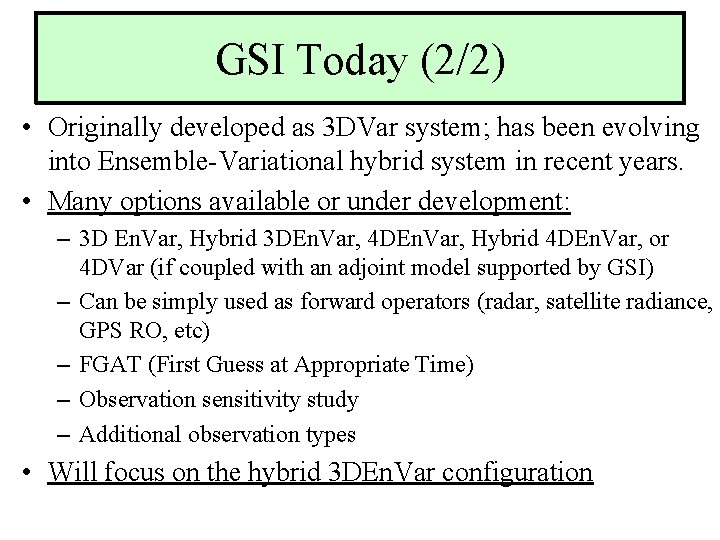 GSI Today (2/2)

• Originally developed as 3DVar system; has been evolving into Ensemble-Variational hybrid system in recent years.

• Many options available or under development:

– 3D EnVar, Hybrid 3DEnVar, 4DEnVar, Hybrid 4DEnVar, or 4DVar (if coupled with an adjoint model supported by GSI)

– Can be simply used as forward operators (radar, satellite radiance, GPS RO, etc)

– FGAT (First Guess at Appropriate Time)

– Observation sensitivity study

– Additional observation types

• Will focus on the hybrid 3DEnVar configuration